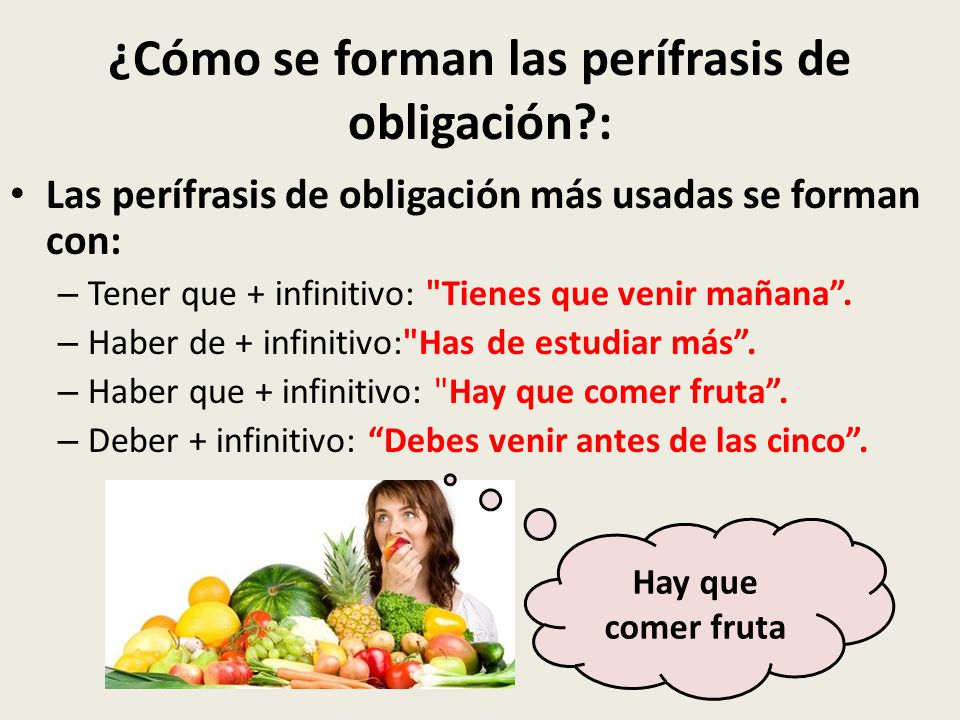 ¿Cómo se forman las perífrasis de obligación?:

• Las perífrasis de obligación más usadas se forman con:

– Tener que + infinitivo: "Tienes que venir mañana”.

– Haber de + infinitivo:"Has de estudiar más”.

– Haber que + infinitivo: "Hay que comer fruta”.

– Deber + infinitivo: “Debes venir antes de las cinco”.

Hay que comer fruta